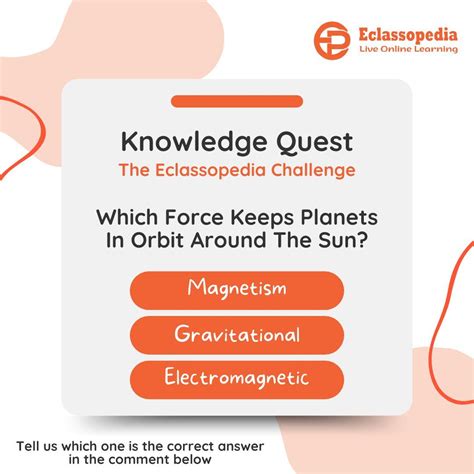 Eclassopedia
Live Online Learning

Knowledge Quest
The Eclassopedia Challenge

Which Force Keeps Planets In Orbit Around The Sun?

Magnetism

Gravitational

Electromagnetic

Tell us which one is the correct answer in the comment below